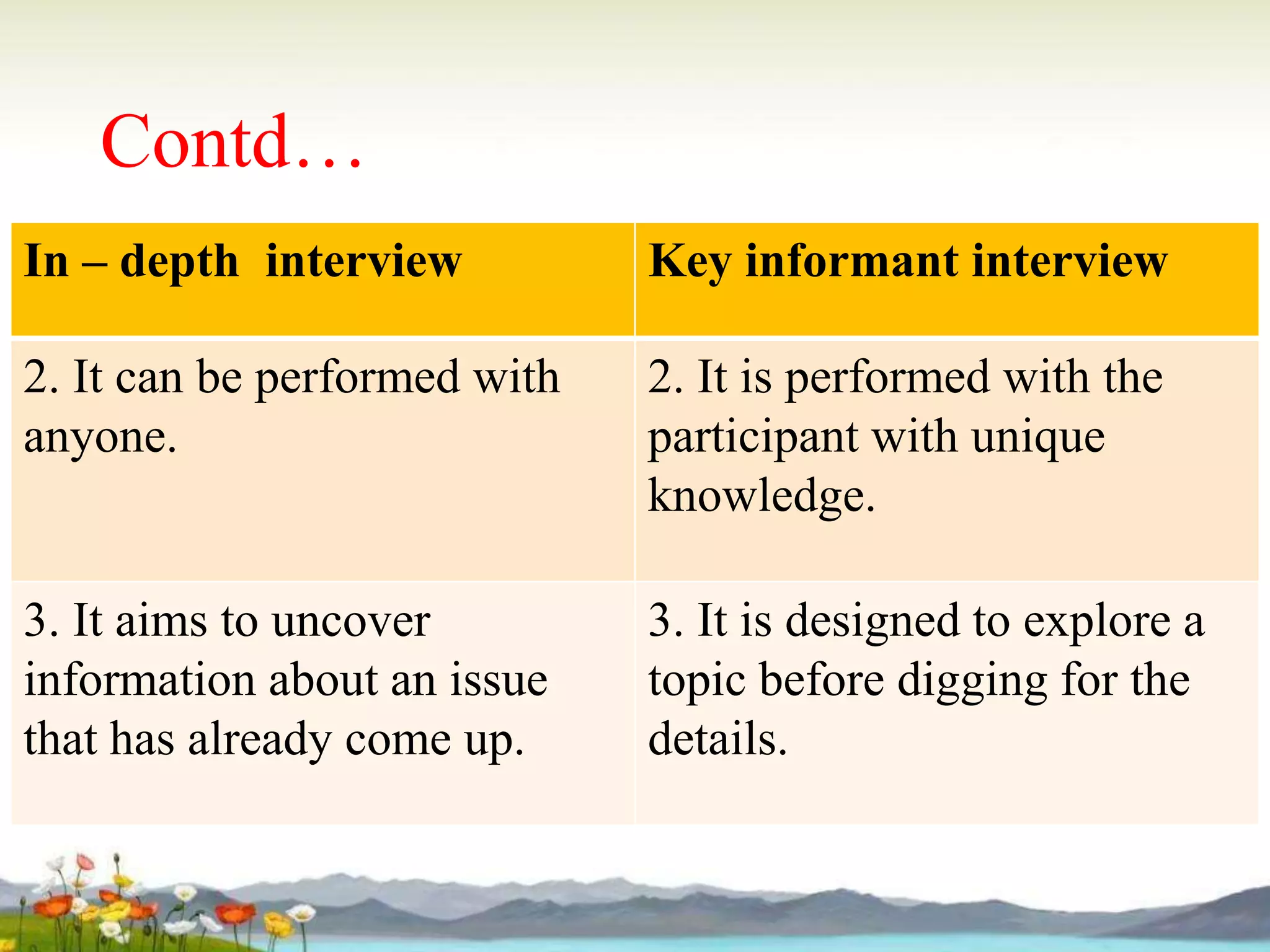 Contd…

| In – depth interview | Key informant interview |
|---|---|
| 2. It can be performed with anyone. | 2. It is performed with the participant with unique knowledge. |
| 3. It aims to uncover information about an issue that has already come up. | 3. It is designed to explore a topic before digging for the details. |